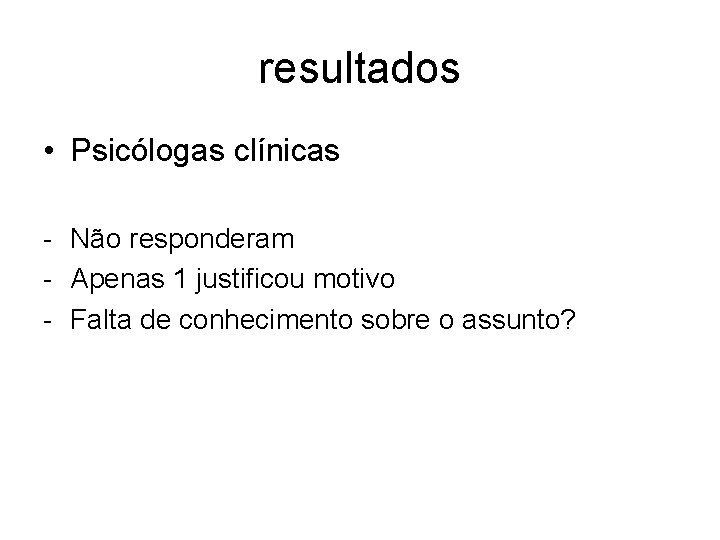 resultados

• Psicólogas clínicas

- Não responderam
- Apenas 1 justificou motivo
- Falta de conhecimento sobre o assunto?